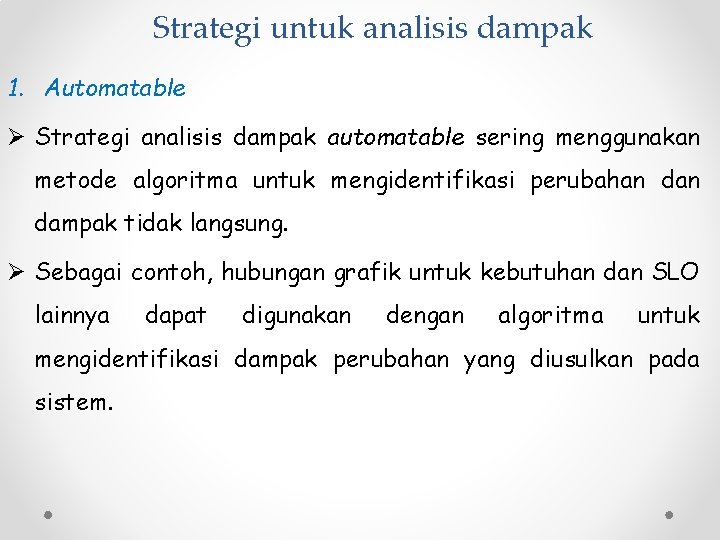 Strategi untuk analisis dampak

1. Automatable

➢ Strategi analisis dampak automatable sering menggunakan metode algoritma untuk mengidentifikasi perubahan dan dampak tidak langsung.

➢ Sebagai contoh, hubungan grafik untuk kebutuhan dan SLO lainnya dapat digunakan dengan algoritma untuk mengidentifikasi dampak perubahan yang diusulkan pada sistem.